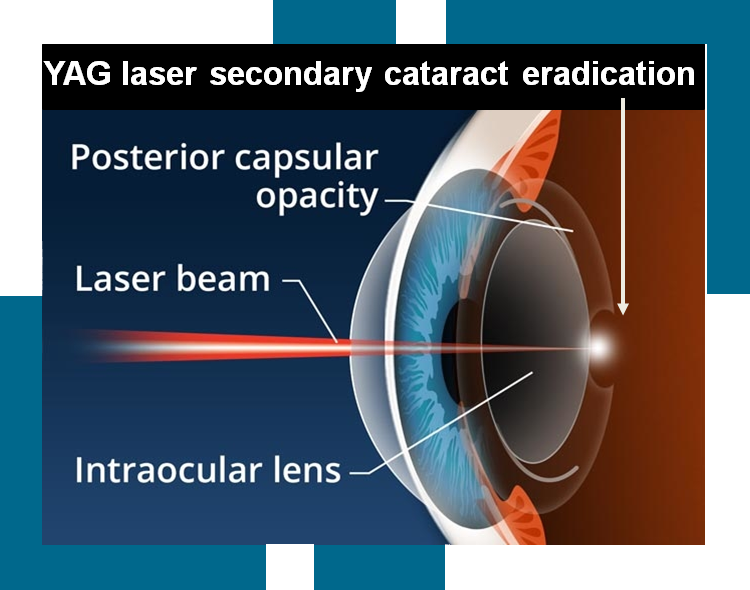 YAG laser secondary cataract eradication

Posterior capsular opacity

Laser beam

Intraocular lens